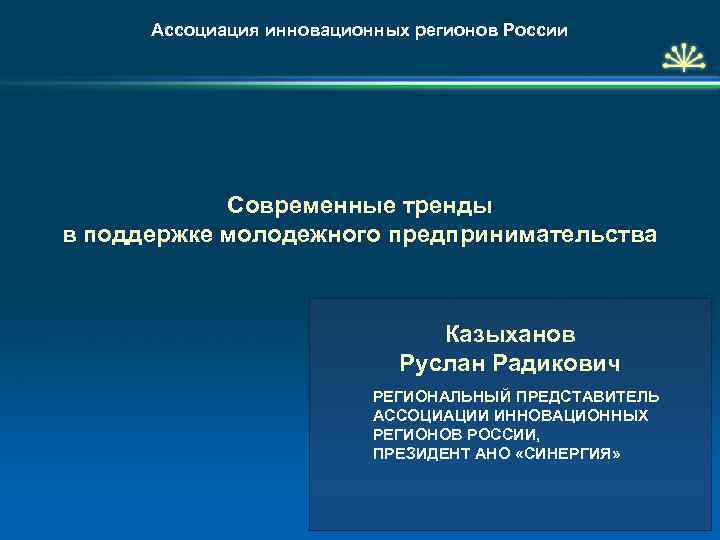 Ассоциация инновационных регионов России

Современные тренды
в поддержке молодежного предпринимательства

Казыханов
Руслан Радикович

РЕГИОНАЛЬНЫЙ ПРЕДСТАВИТЕЛЬ АССОЦИАЦИИ ИННОВАЦИОННЫХ РЕГИОНОВ РОССИИ,
ПРЕЗИДЕНТ АНО «СИНЕРГИЯ»